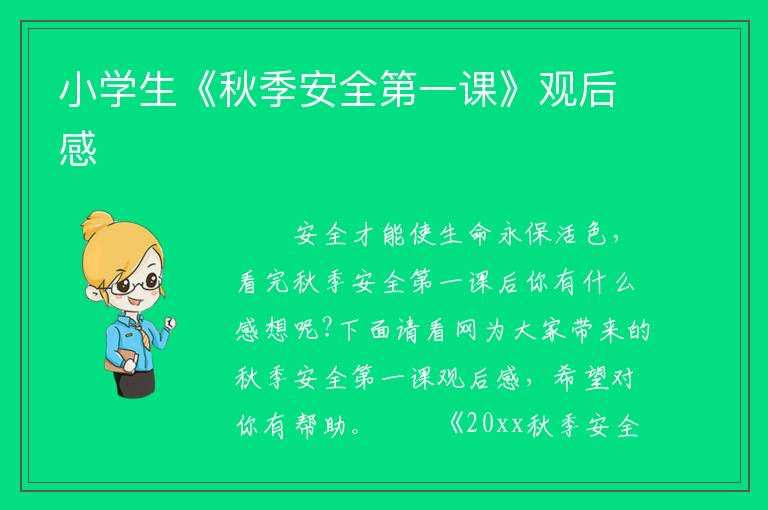 小学生《秋季安全第一课》观后感

安全才能使生命永保活色，看完秋季安全第一课后你有什么感想呢?下面请看网为大家带来的秋季安全第一课观后感，希望对你有帮助。　《20xx秋季安全